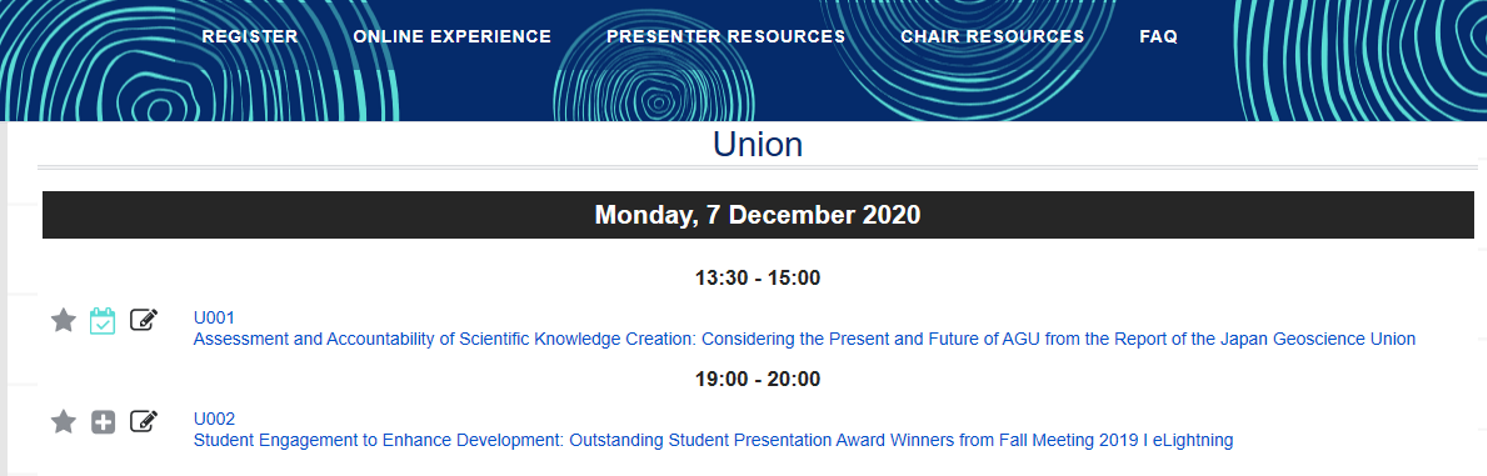 REGISTER ONLINE EXPERIENCE PRESENTER RESOURCES CHAIR RESOURCES FAQ

Union

Monday, 7 December 2020

13:30 - 15:00

U001
Assessment and Accountability of Scientific Knowledge Creation: Considering the Present and Future of AGU from the Report of the Japan Geoscience Union

19:00 - 20:00

U002
Student Engagement to Enhance Development: Outstanding Student Presentation Award Winners from Fall Meeting 2019 I eLightning